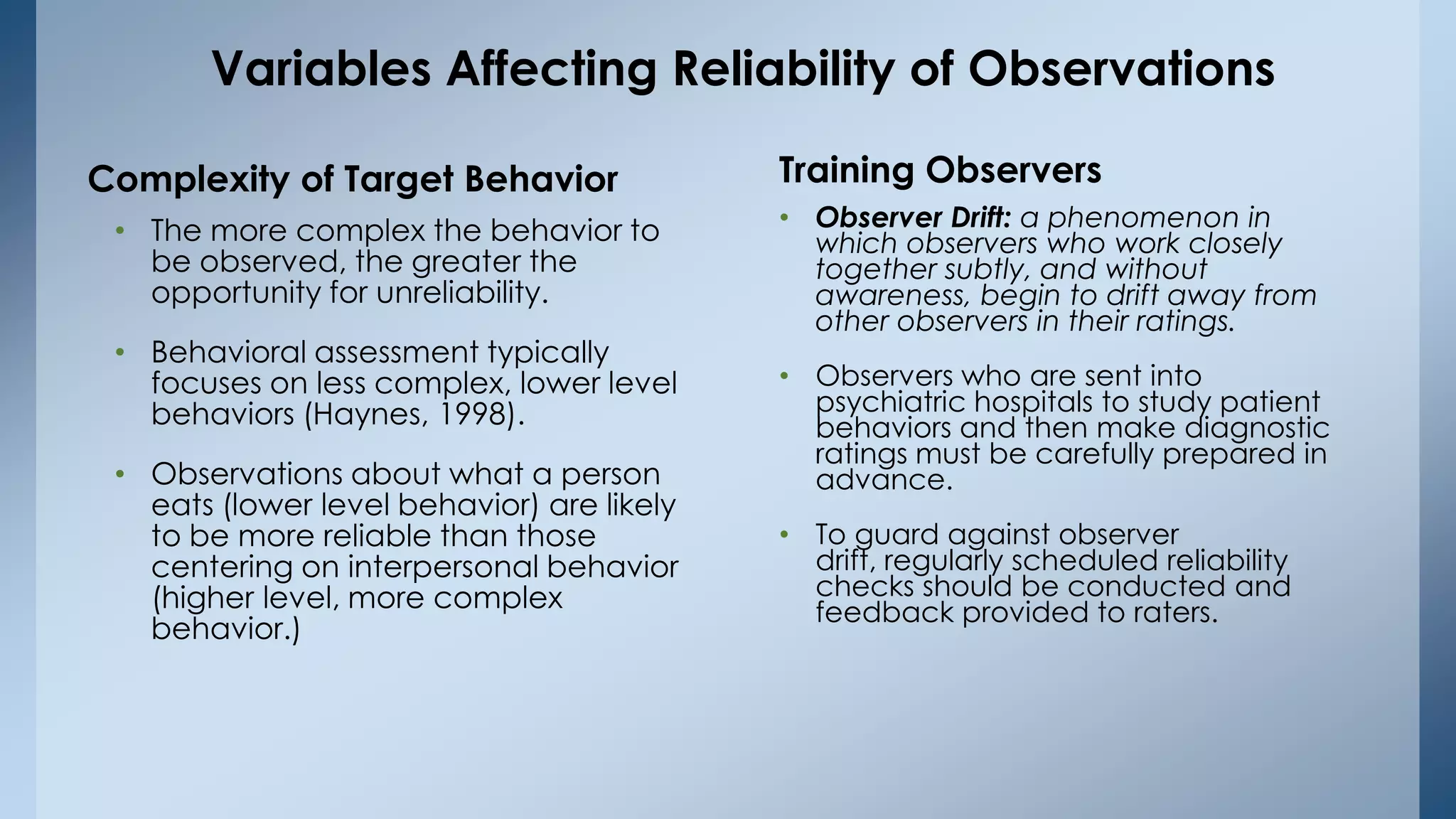 Variables Affecting Reliability of Observations

Complexity of Target Behavior

• The more complex the behavior to be observed, the greater the opportunity for unreliability.

• Behavioral assessment typically focuses on less complex, lower level behaviors (Haynes, 1998).

• Observations about what a person eats (lower level behavior) are likely to be more reliable than those centering on interpersonal behavior (higher level, more complex behavior.)

Training Observers

• Observer Drift: a phenomenon in which observers who work closely together subtly, and without awareness, begin to drift away from other observers in their ratings.

• Observers who are sent into psychiatric hospitals to study patient behaviors and then make diagnostic ratings must be carefully prepared in advance.

• To guard against observer drift, regularly scheduled reliability checks should be conducted and feedback provided to raters.